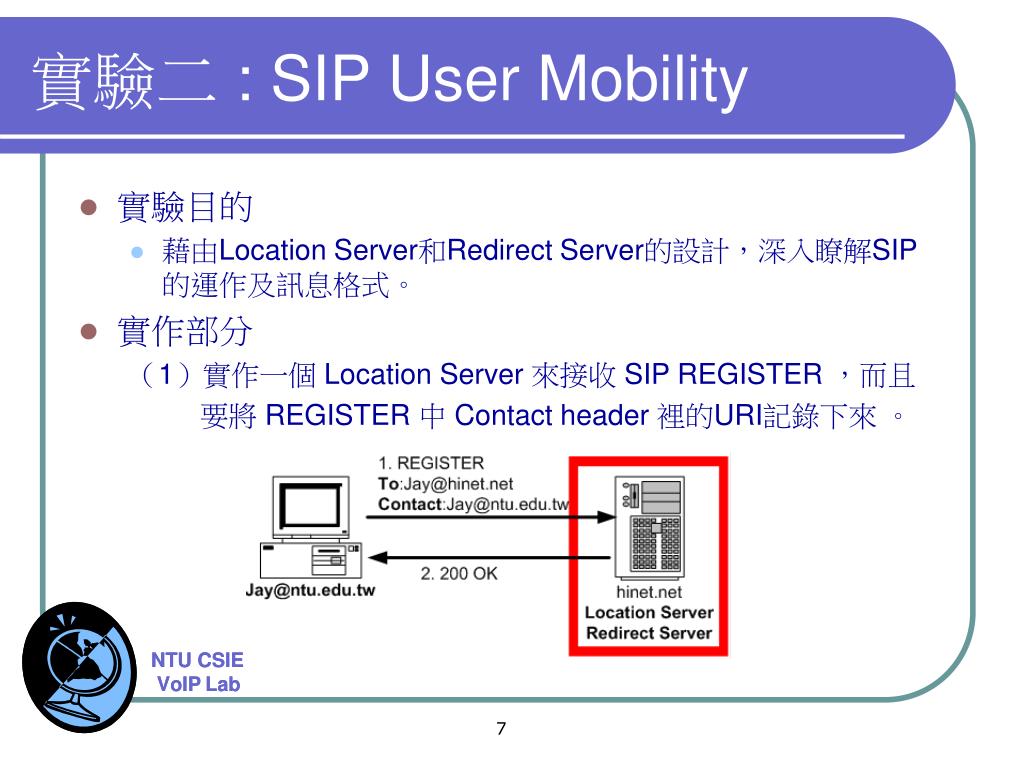 實驗二 : SIP User Mobility

實驗目的

藉由Location Server和Redirect Server的設計，深入瞭解SIP的運作及訊息格式。

實作部分

（1）實作一個 Location Server 來接收 SIP REGISTER ，而且要將 REGISTER 中 Contact header 裡的URI記錄下來 。

1. REGISTER
To:Jay@hinet.net
Contact:Jay@ntu.edu.tw

2. 200 OK

Jay@ntu.edu.tw

hinet.net
Location Server
Redirect Server

NTU CSIE
VoIP Lab

7